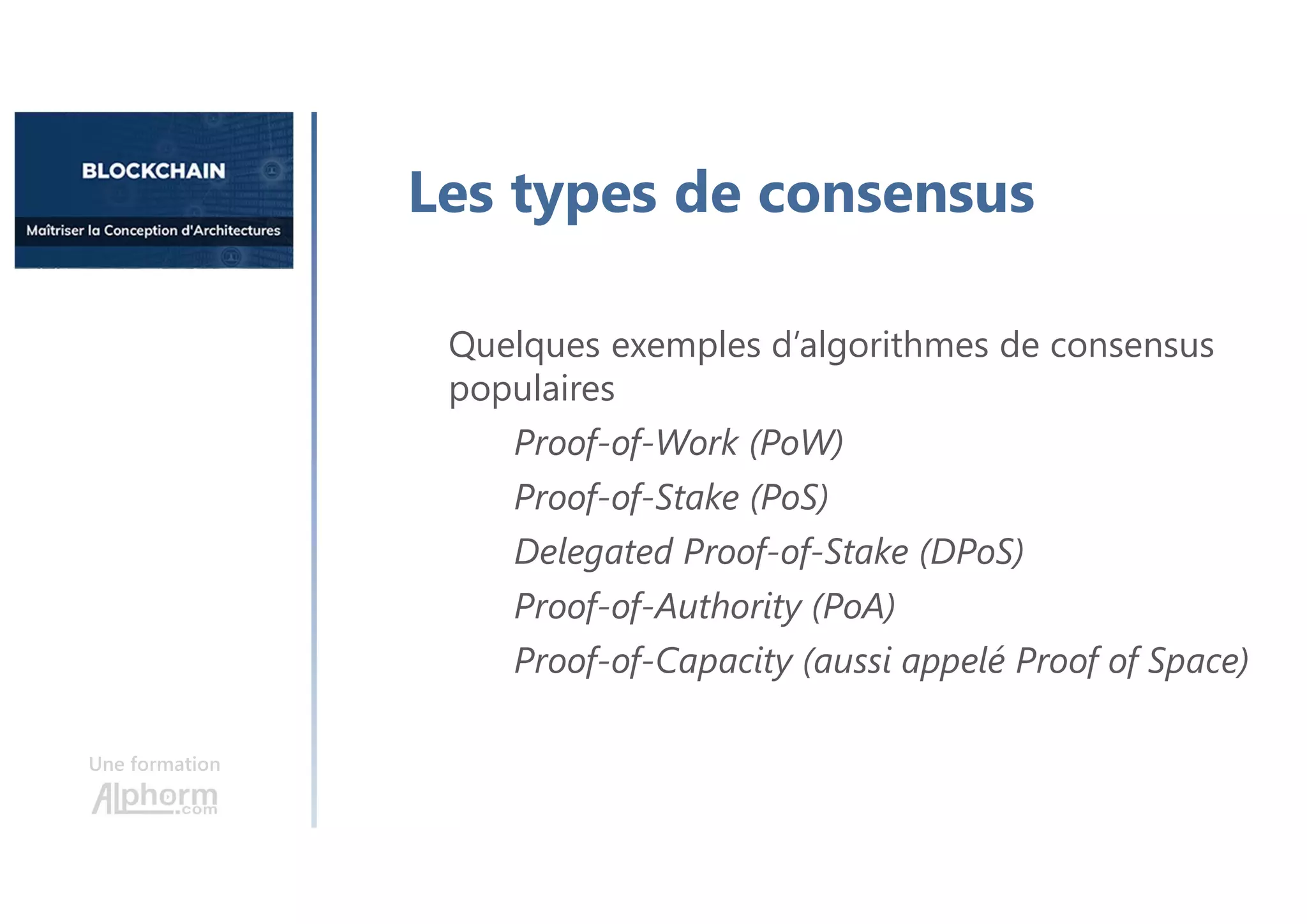 BLOCKCHAIN

Maîtriser la Conception d'Architectures

Les types de consensus

Quelques exemples d'algorithmes de consensus populaires

Proof-of-Work (PoW)

Proof-of-Stake (PoS)

Delegated Proof-of-Stake (DPoS)

Proof-of-Authority (PoA)

Proof-of-Capacity (aussi appelé Proof of Space)

Une formation

Alphorm.com